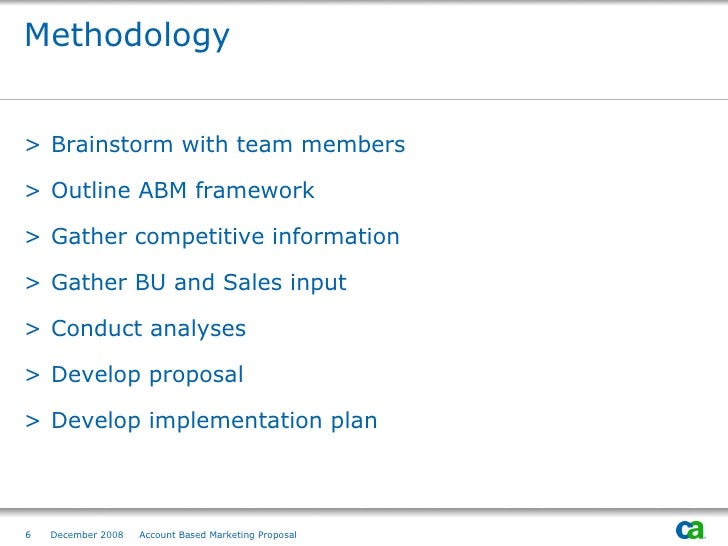 Methodology

> Brainstorm with team members

> Outline ABM framework

> Gather competitive information

> Gather BU and Sales input

> Conduct analyses

> Develop proposal

> Develop implementation plan

6 December 2008 Account Based Marketing Proposal

ca